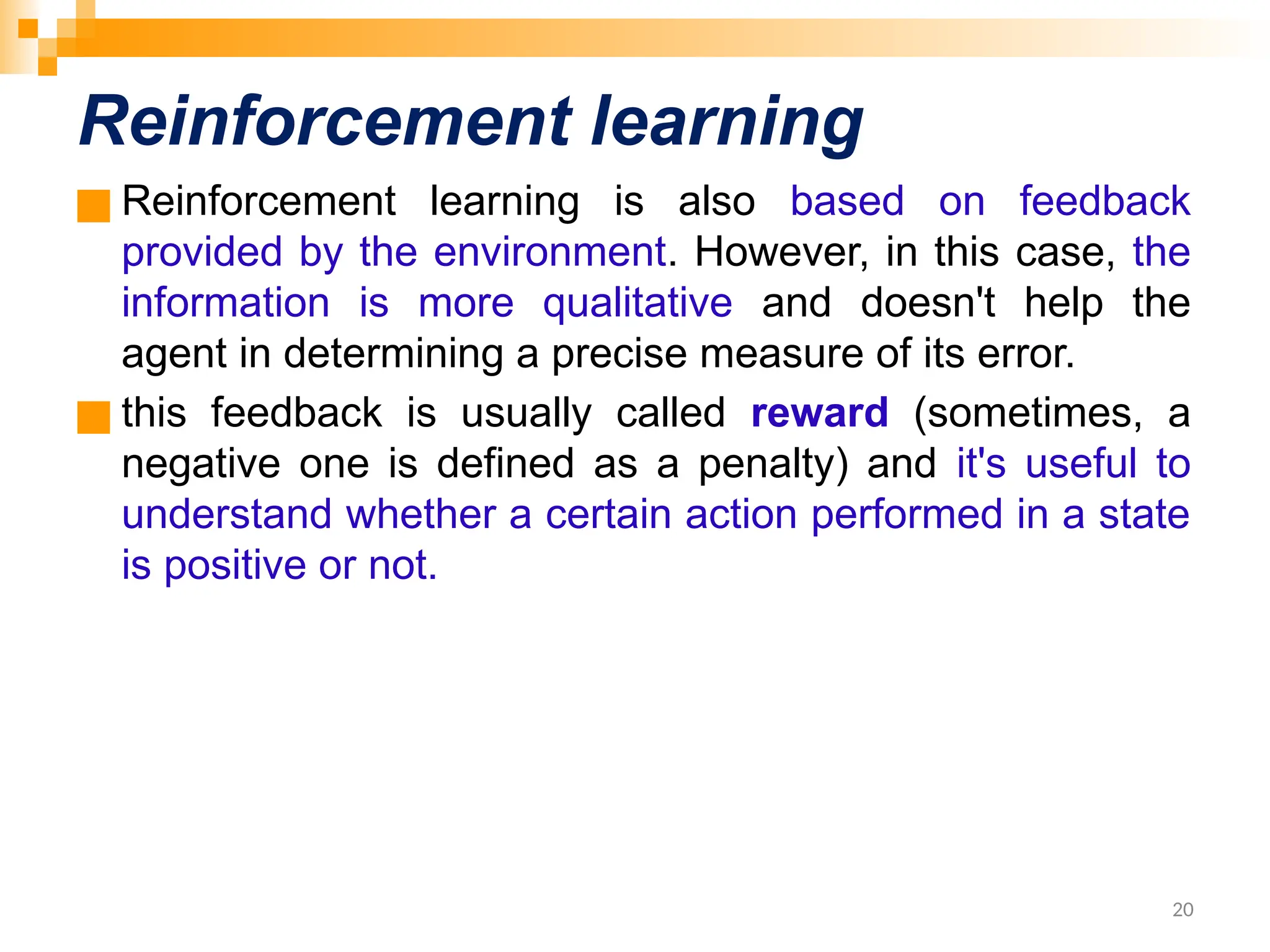 Reinforcement learning

Reinforcement learning is also based on feedback provided by the environment. However, in this case, the information is more qualitative and doesn't help the agent in determining a precise measure of its error.

this feedback is usually called reward (sometimes, a negative one is defined as a penalty) and it's useful to understand whether a certain action performed in a state is positive or not.

20